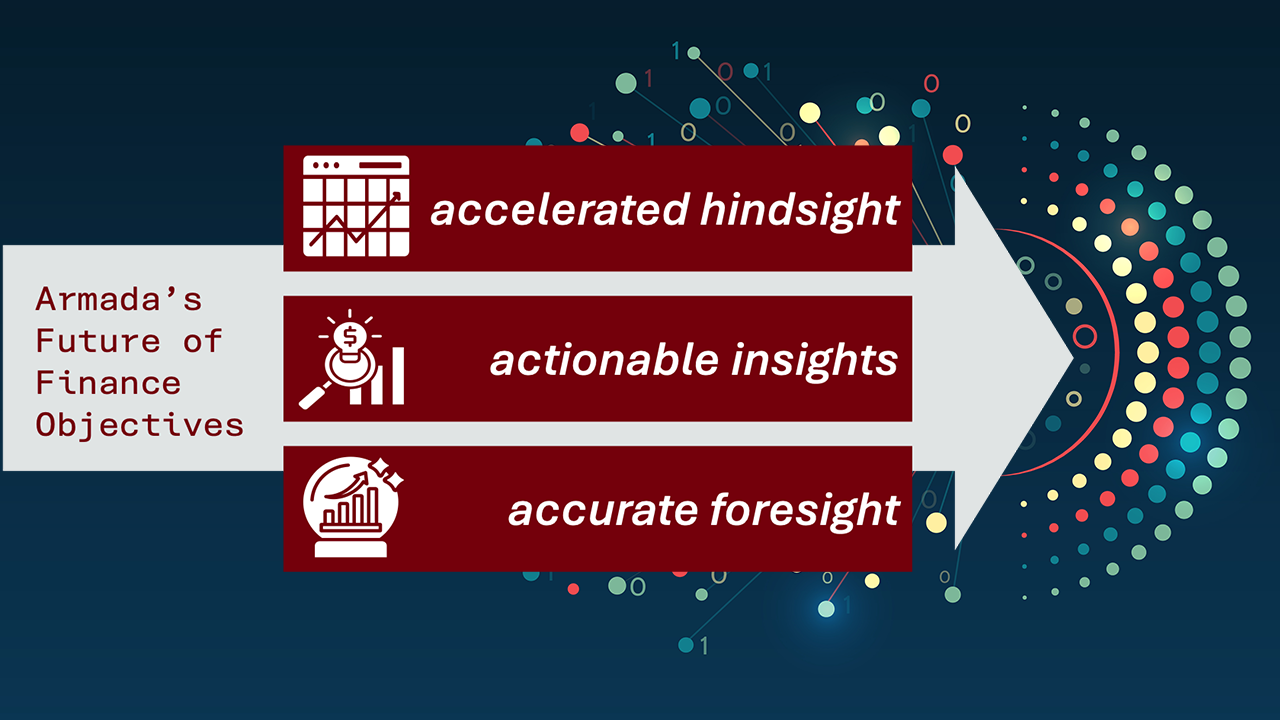 Armada's Future of Finance Objectives

accelerated hindsight

actionable insights

accurate foresight